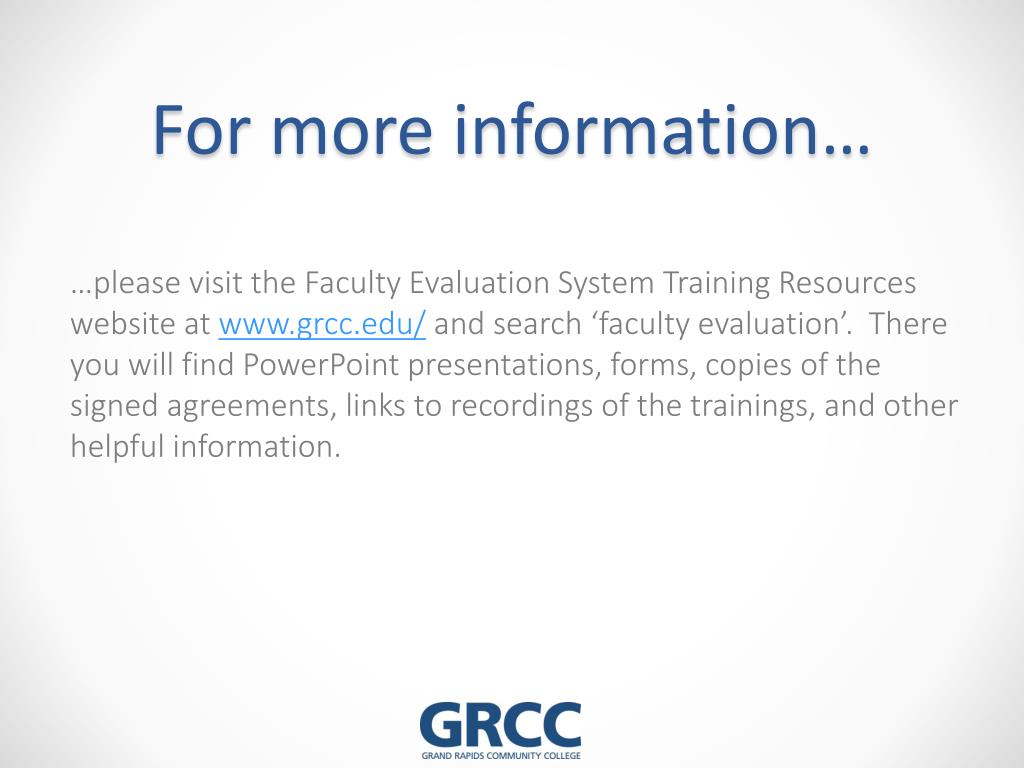 For more information…

…please visit the Faculty Evaluation System Training Resources website at www.grcc.edu/ and search ‘faculty evaluation’. There you will find PowerPoint presentations, forms, copies of the signed agreements, links to recordings of the trainings, and other helpful information.

GRCC
GRAND RAPIDS COMMUNITY COLLEGE